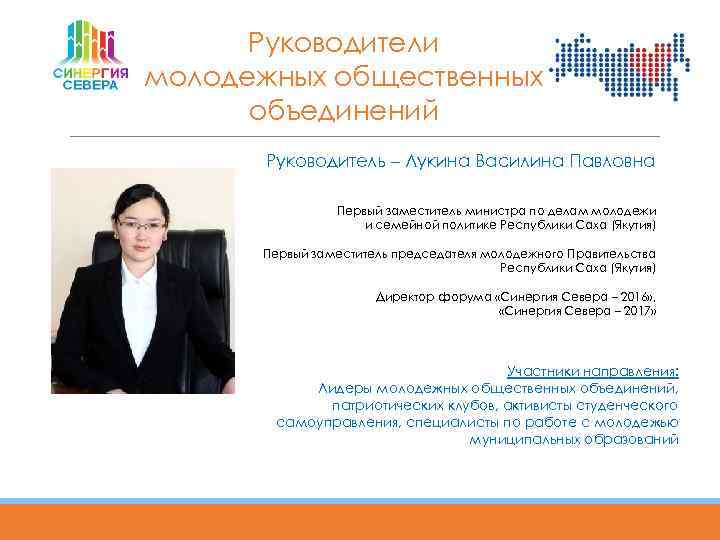 СИНЕРГИЯ СЕВЕРА

Руководители молодежных общественных объединений

Руководитель – Лукина Василина Павловна

Первый заместитель министра по делам молодежи и семейной политике Республики Саха (Якутия)

Первый заместитель председателя молодежного Правительства Республики Саха (Якутия)

Директор форума «Синергия Севера – 2016», «Синергия Севера – 2017»

Участники направления:
Лидеры молодежных общественных объединений, патриотических клубов, активисты студенческого самоуправления, специалисты по работе с молодежью муниципальных образований